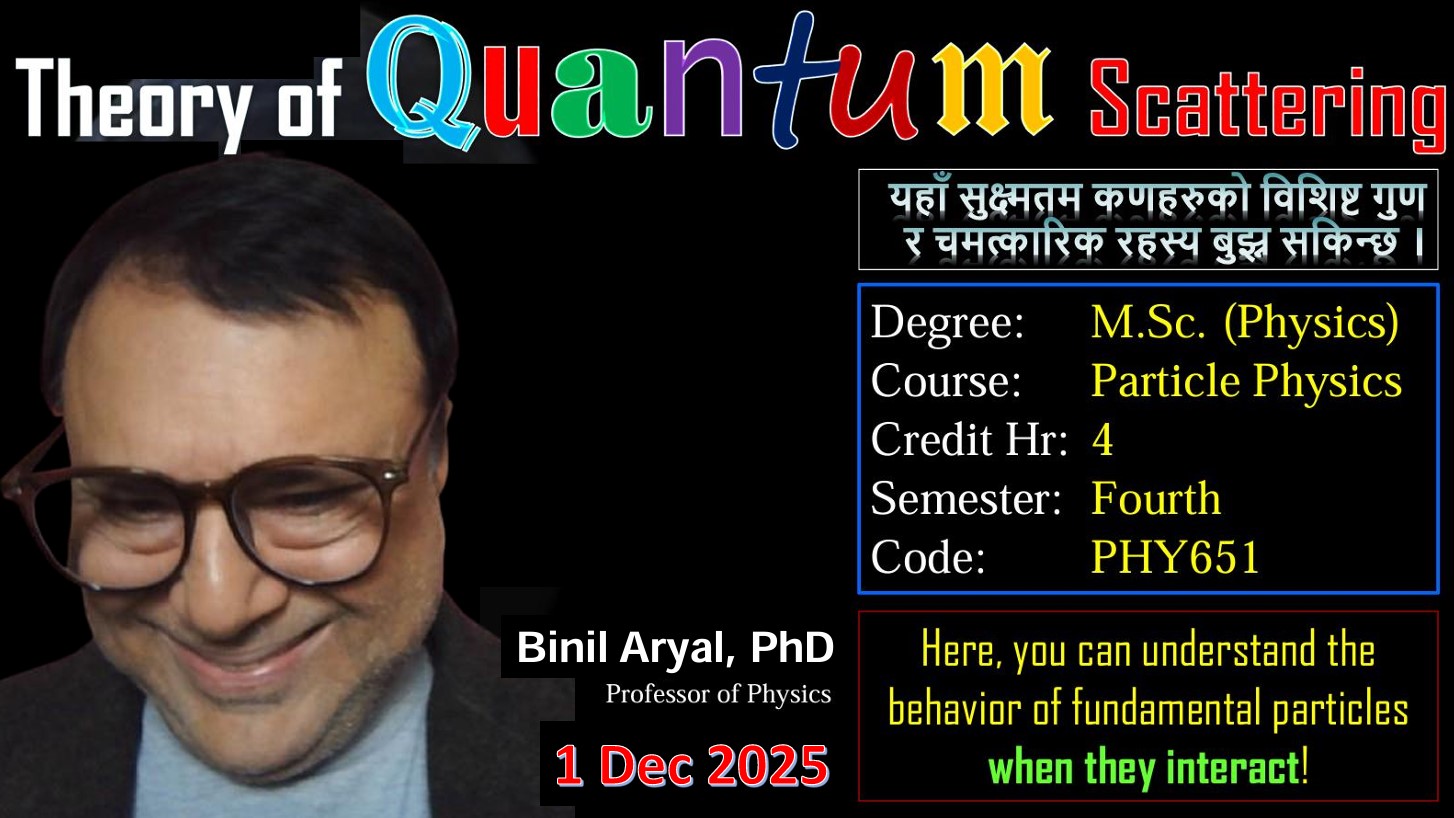 Theory of Quantum Scattering

यहाँ सुक्ष्मतम कणहरुको विशिष्ट गुण र चमत्कारिक रहस्य बुझ्न सकिन्छ ।

Degree: M.Sc. (Physics)
Course: Particle Physics
Credit Hr: 4
Semester: Fourth
Code: PHY651

Binil Aryal, PhD
Professor of Physics

1 Dec 2025

Here, you can understand the behavior of fundamental particles when they interact!